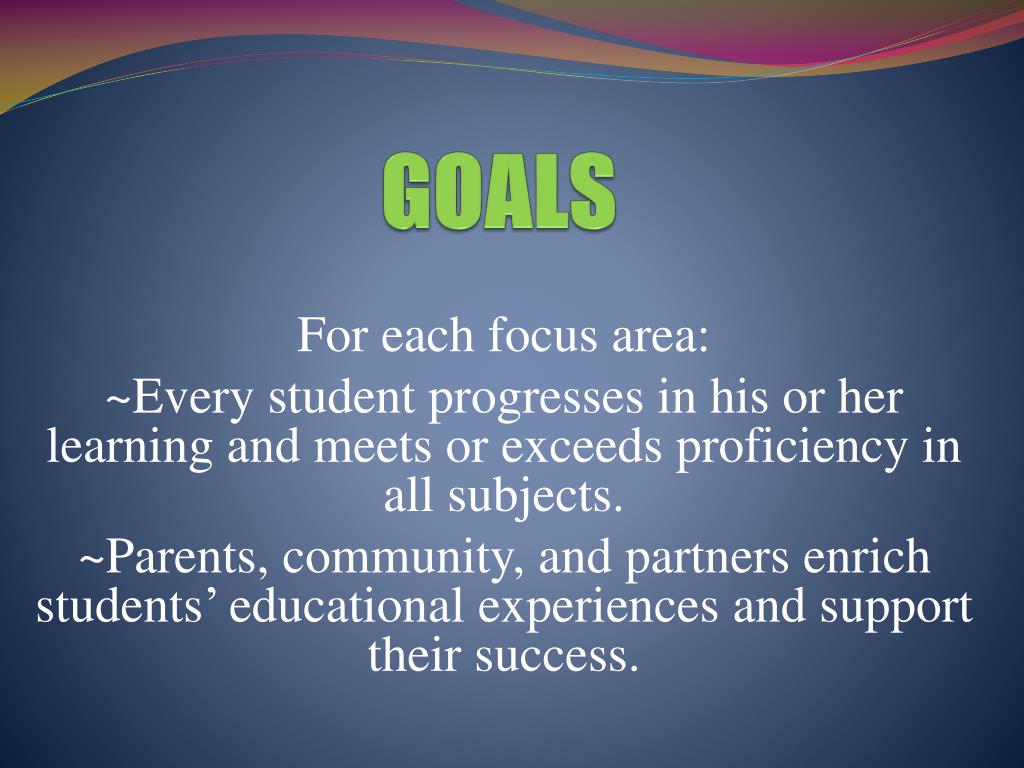 GOALS

For each focus area:

~Every student progresses in his or her learning and meets or exceeds proficiency in all subjects.

~Parents, community, and partners enrich students’ educational experiences and support their success.